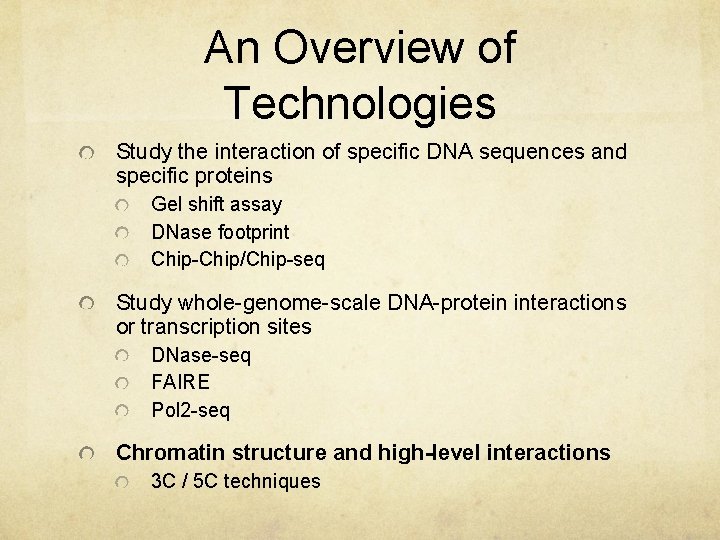 An Overview of Technologies

Study the interaction of specific DNA sequences and specific proteins

Gel shift assay

DNase footprint

Chip-Chip/Chip-seq

Study whole-genome-scale DNA-protein interactions or transcription sites

DNase-seq

FAIRE

Pol2-seq

Chromatin structure and high-level interactions

3C / 5C techniques